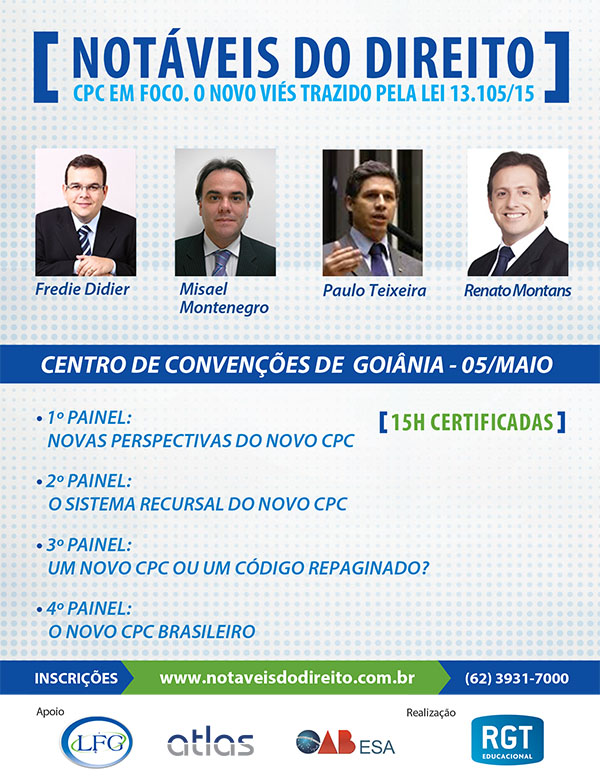 [ NOTÁVEIS DO DIREITO ]
CPC EM FOCO. O NOVO VIÉS TRAZIDO PELA LEI 13.105/15

Fredie Didier
Misael Montenegro
Paulo Teixeira
Renato Montans

CENTRO DE CONVENÇÕES DE GOIÂNIA - 05/MAIO

[ 15H CERTIFICADAS ]

• 1º PAINEL:
NOVAS PERSPECTIVAS DO NOVO CPC

• 2º PAINEL:
O SISTEMA RECURSAL DO NOVO CPC

• 3º PAINEL:
UM NOVO CPC OU UM CÓDIGO REPAGINADO?

• 4º PAINEL:
O NOVO CPC BRASILEIRO

INSCRIÇÕES www.notaveisdodireito.com.br (62) 3931-7000

Apoio
LFG
atlas
OAB ESA
Realização
RGT EDUCACIONAL